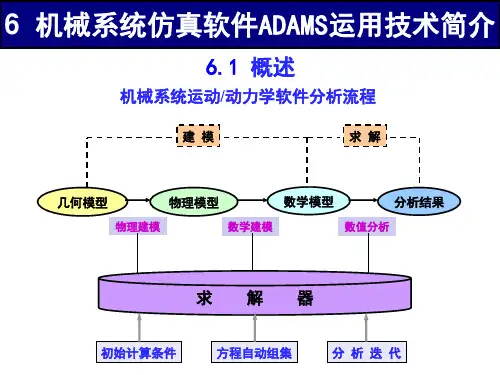 6 机械系统仿真软件ADAMS运用技术简介

6.1 概述

机械系统运动/动力学软件分析流程

建 模

求 解

几何模型

物理模型

数学模型

分析结果

物理建模

数学建模

数值分析

求 解 器

初始计算条件

方程自动组集

分 析 迭 代